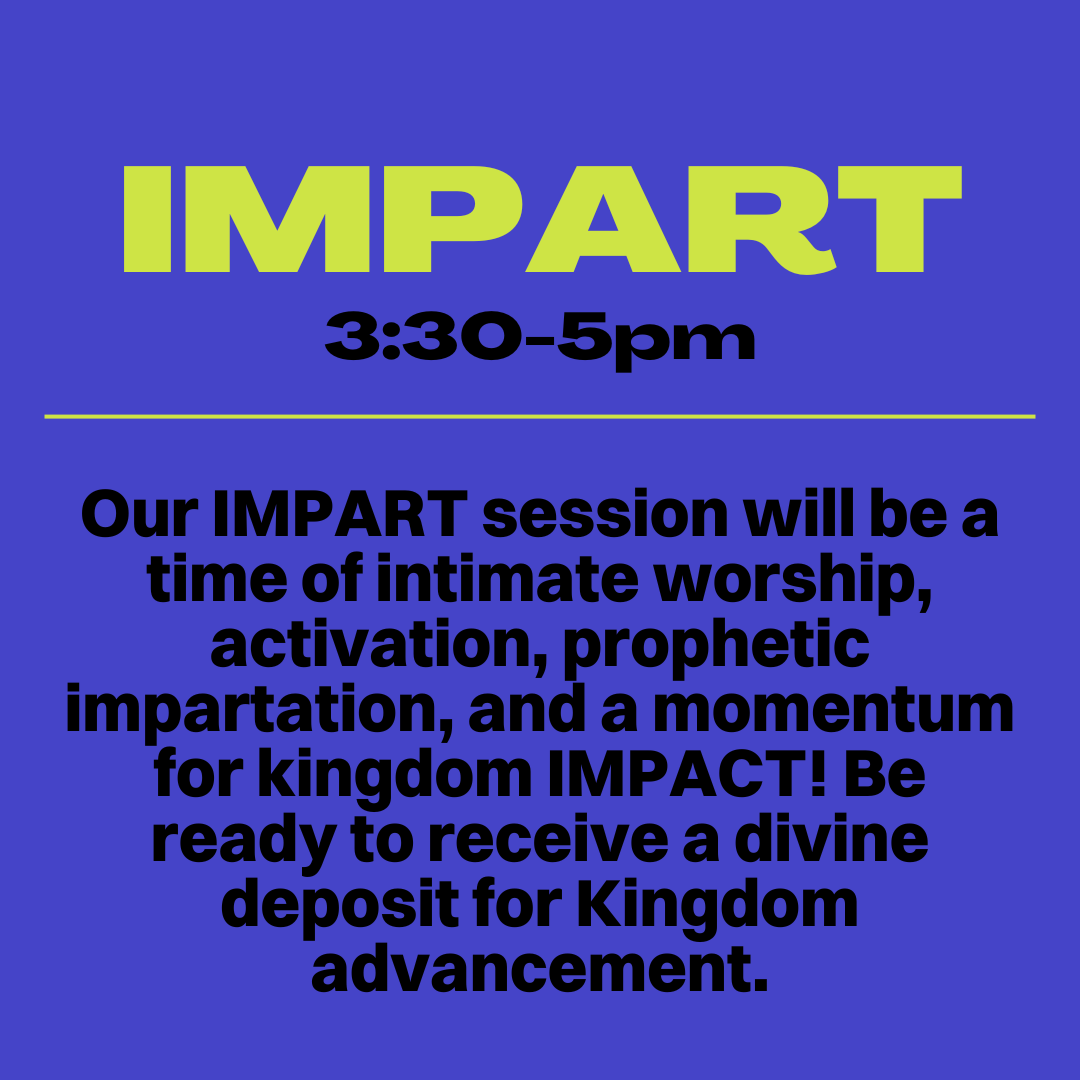 IMPART

3:30-5pm

Our IMPART session will be a time of intimate worship, activation, prophetic impartation, and a momentum for kingdom IMPACT! Be ready to receive a divine deposit for Kingdom advancement.